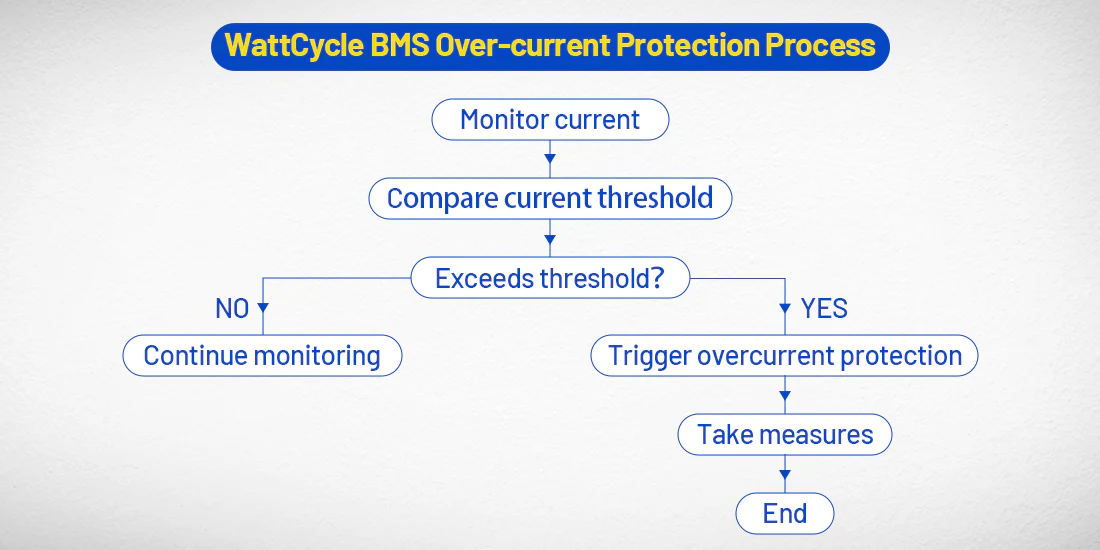 WattCycle BMS Over-current Protection Process

Monitor current

Compare current threshold

Exceeds threshold?

NO

Continue monitoring

YES

Trigger overcurrent protection

Take measures

End